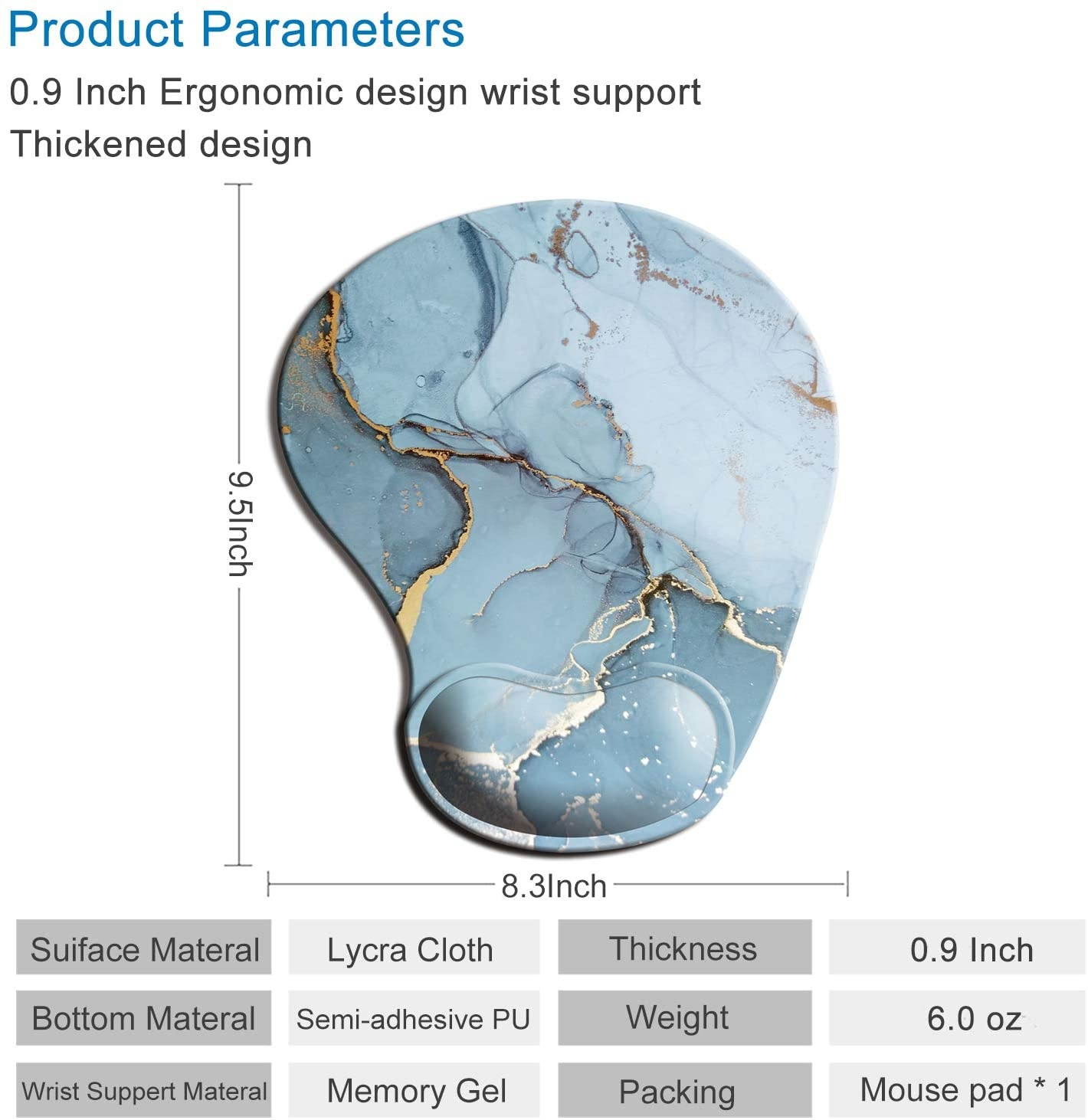 Product Parameters

0.9 Inch Ergonomic design wrist support

Thickened design

9.5Inch

8.3Inch

| Suiface Materal | Lycra Cloth | Thickness | 0.9 Inch |
|---|---|---|---|
| Bottom Materal | Semi-adhesive PU | Weight | 6.0 oz |
| Wrist Suppert Materal | Memory Gel | Packing | Mouse pad * 1 |